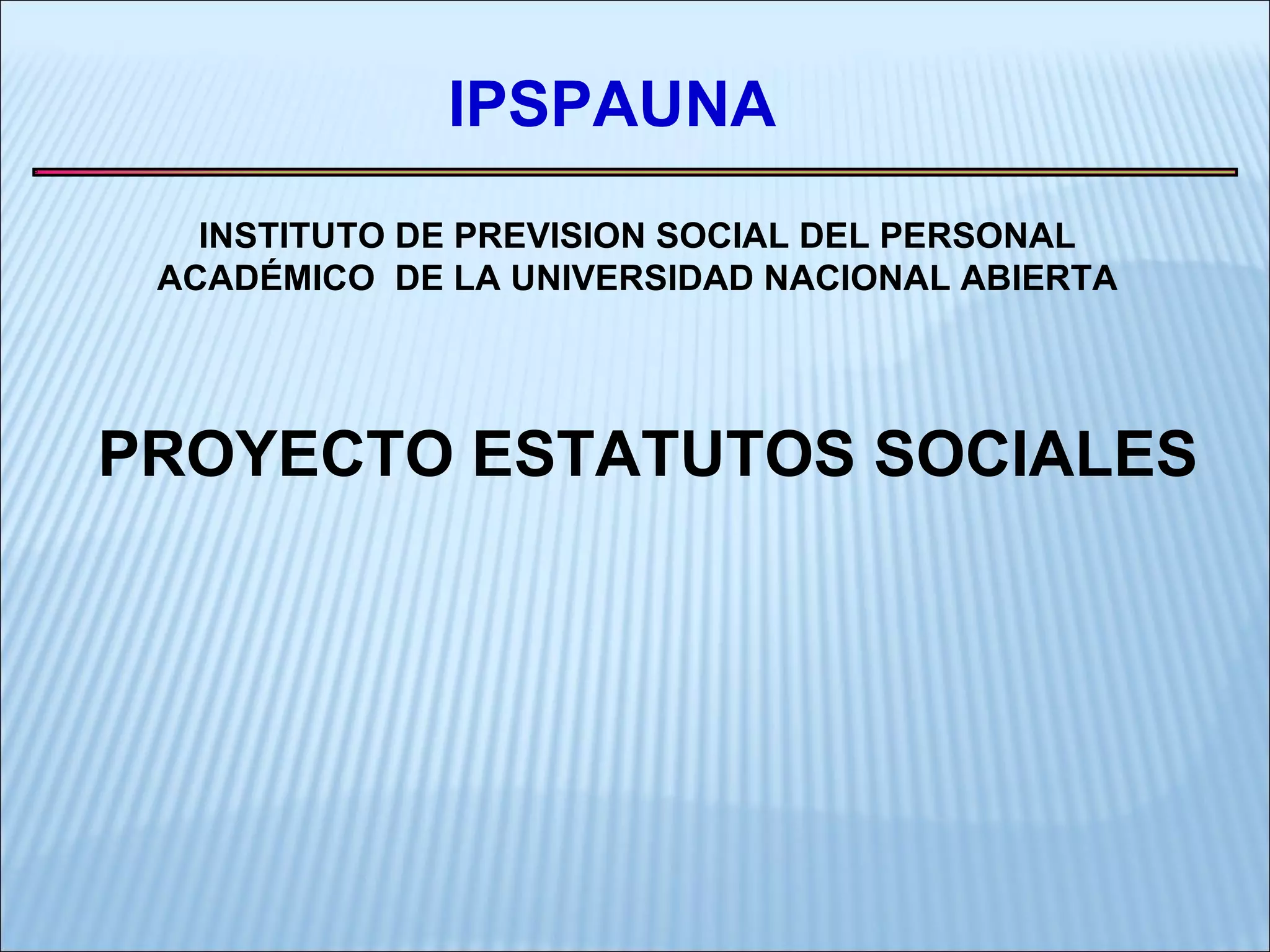 IPSPAUNA

INSTITUTO DE PREVISION SOCIAL DEL PERSONAL ACADÉMICO DE LA UNIVERSIDAD NACIONAL ABIERTA

PROYECTO ESTATUTOS SOCIALES